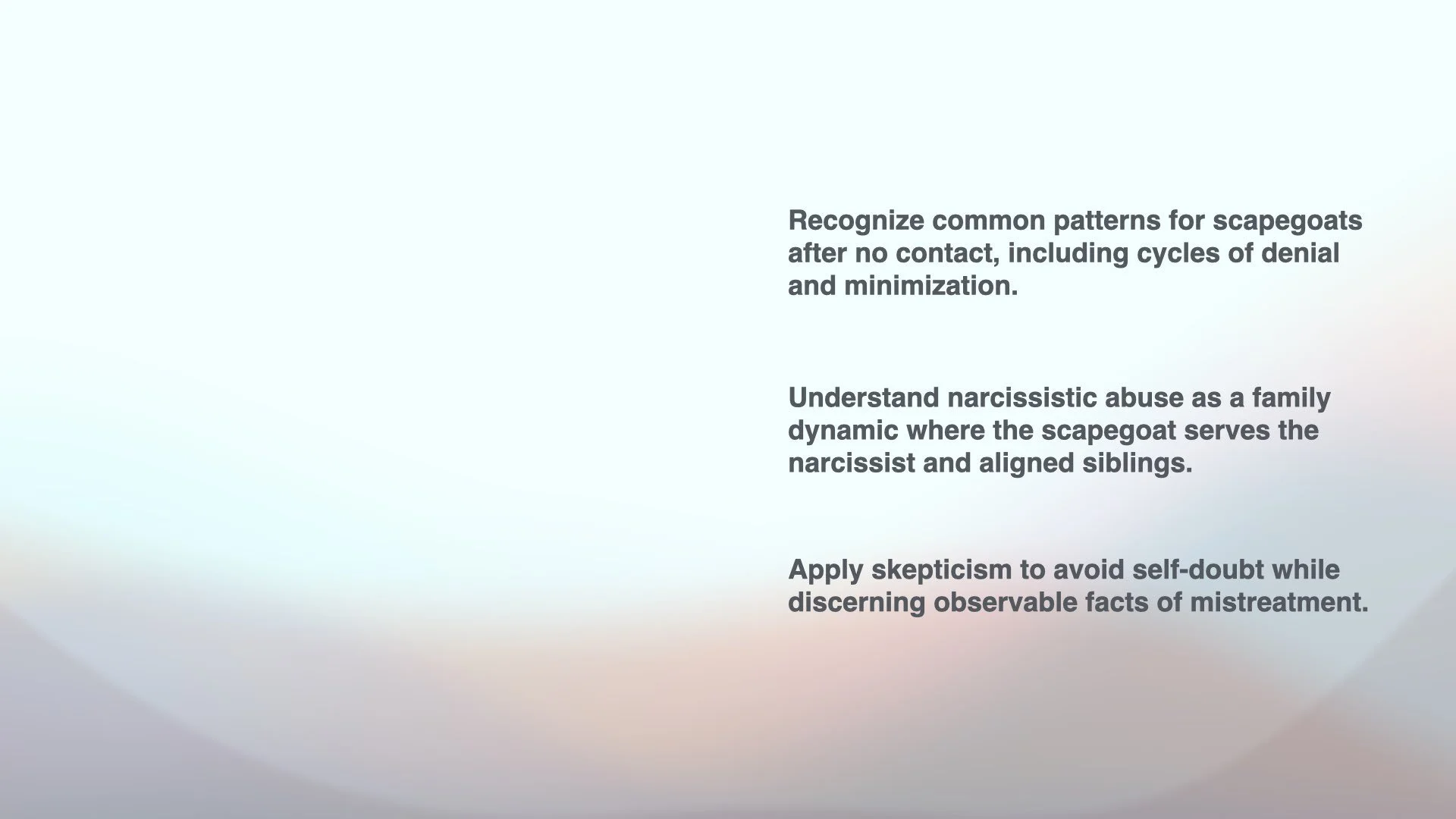 Recognize common patterns for scapegoats after no contact, including cycles of denial and minimization.

Understand narcissistic abuse as a family dynamic where the scapegoat serves the narcissist and aligned siblings.

Apply skepticism to avoid self-doubt while discerning observable facts of mistreatment.